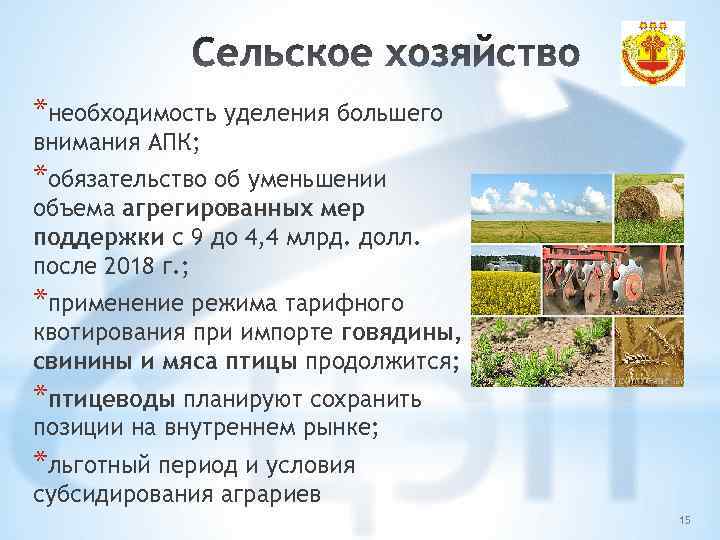 Сельское хозяйство

*необходимость уделения большего внимания АПК;

*обязательство об уменьшении объема агрегированных мер поддержки с 9 до 4,4 млрд. долл. после 2018 г.;

*применение режима тарифного квотирования при импорте говядины, свинины и мяса птицы продолжится;

*птицеводы планируют сохранить позиции на внутреннем рынке;

*льготный период и условия субсидирования аграриев

15